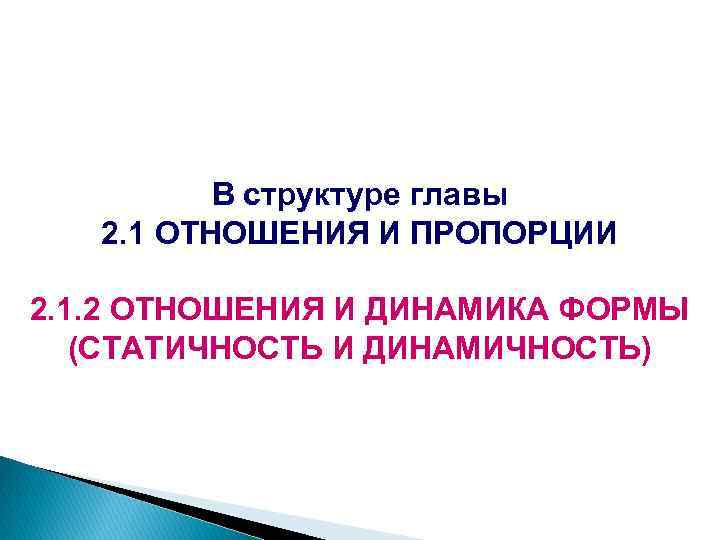 В структуре главы
2.1 ОТНОШЕНИЯ И ПРОПОРЦИИ

2.1.2 ОТНОШЕНИЯ И ДИНАМИКА ФОРМЫ (СТАТИЧНОСТЬ И ДИНАМИЧНОСТЬ)